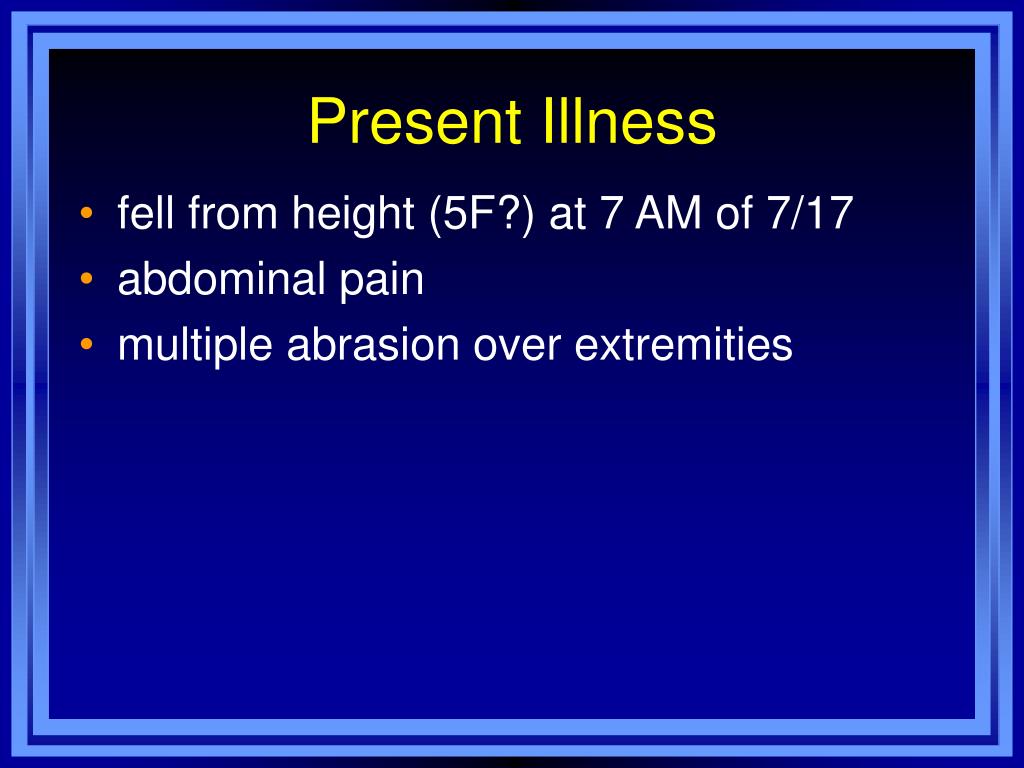 Present Illness

• fell from height (5F?) at 7 AM of 7/17
• abdominal pain
• multiple abrasion over extremities